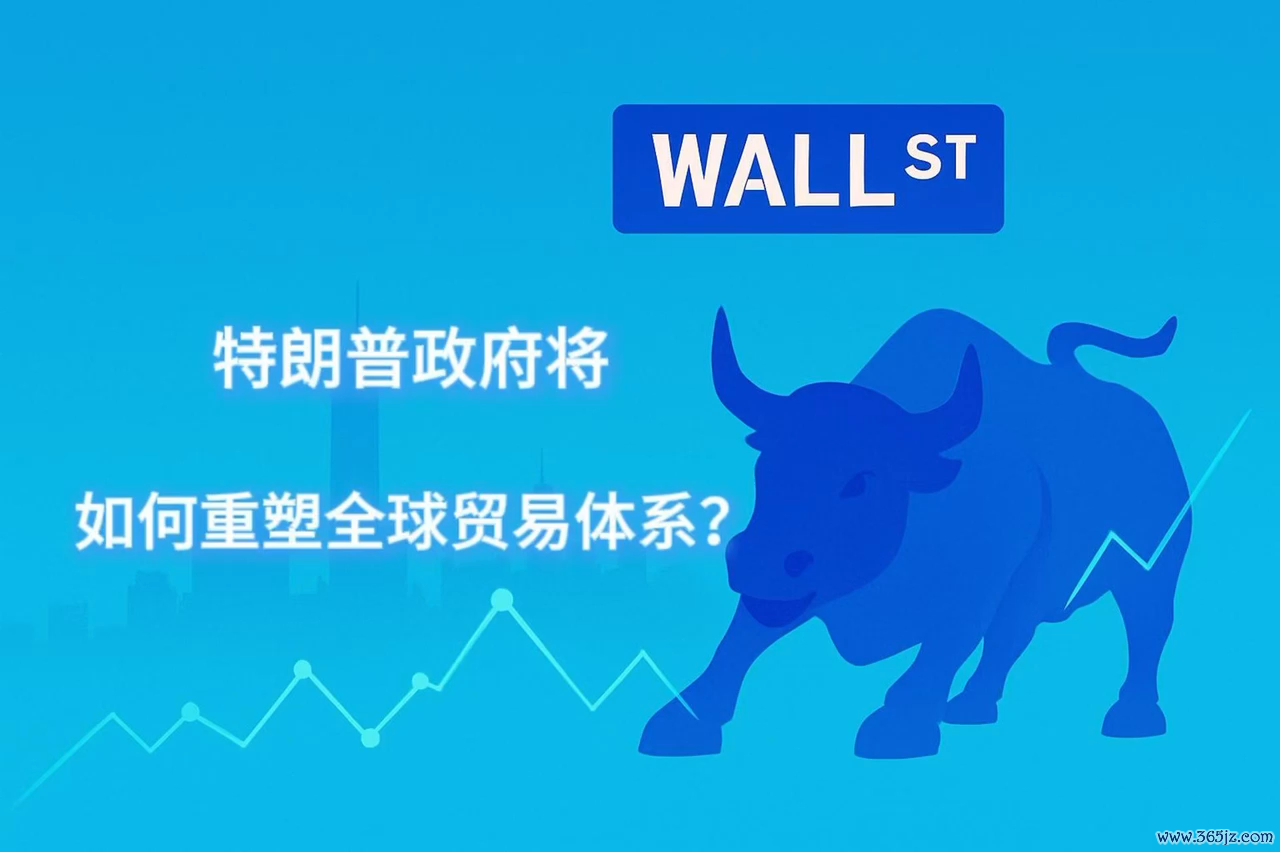 WALL ST

特朗普政府将

如何重塑全球贸易体系?

www.365jz.com